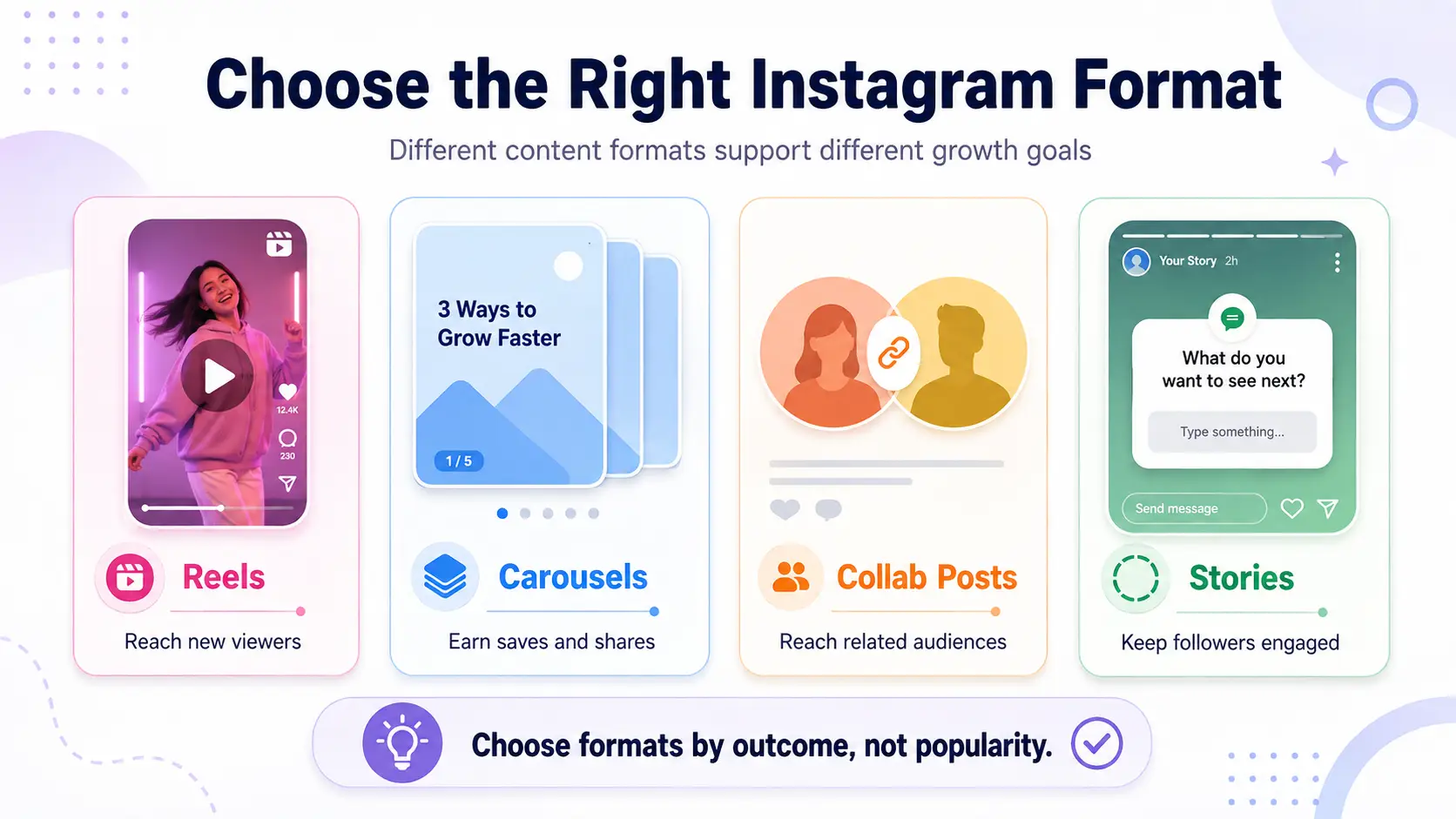 Choose the Right Instagram Format

Different content formats support different growth goals

12.4K
230

Reels

Reach new viewers

3 Ways to Grow Faster

1 / 5

Carousels

Earn saves and shares

Collab Posts

Reach related audiences

Your Story 2h

What do you want to see next?

Type something...

Send message

Stories

Keep followers engaged

Choose formats by outcome, not popularity.